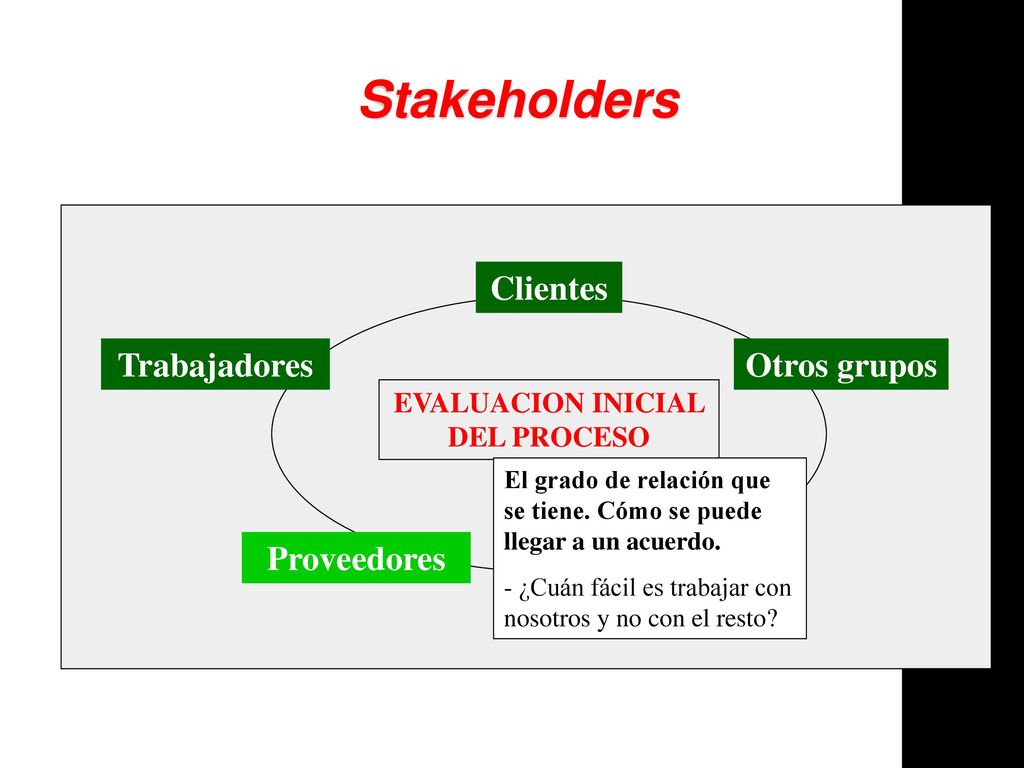 Stakeholders

Clientes

Trabajadores

Otros grupos

EVALUACION INICIAL DEL PROCESO

Proveedores

El grado de relación que se tiene. Cómo se puede llegar a un acuerdo.

- ¿Cuán fácil es trabajar con nosotros y no con el resto?